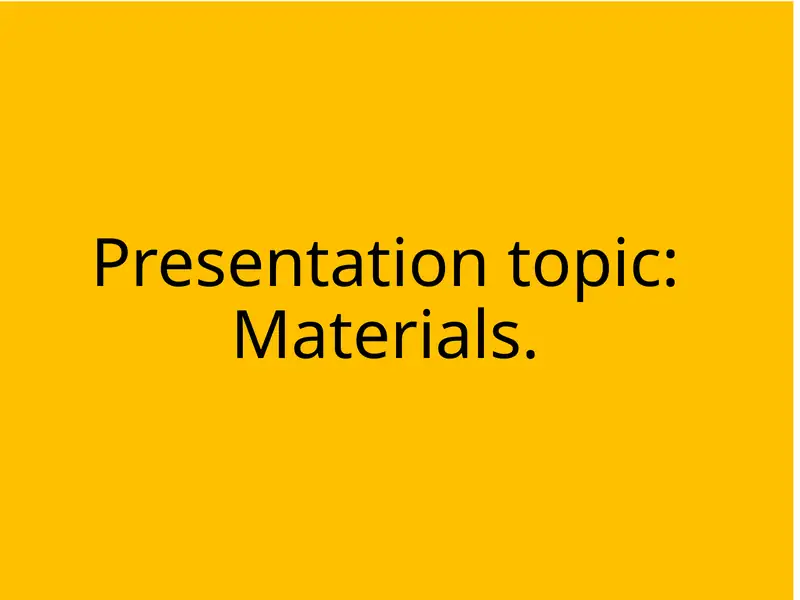 Presentation topic: Materials.